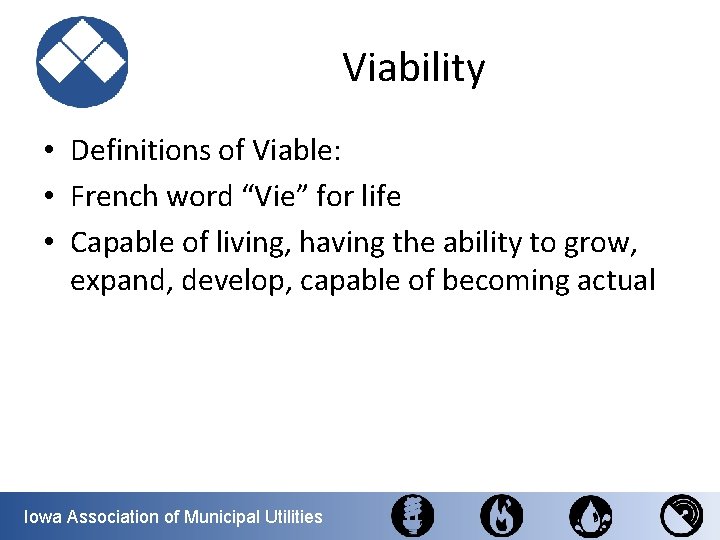 Viability

• Definitions of Viable:
• French word “Vie” for life
• Capable of living, having the ability to grow, expand, develop, capable of becoming actual

Iowa Association of Municipal Utilities